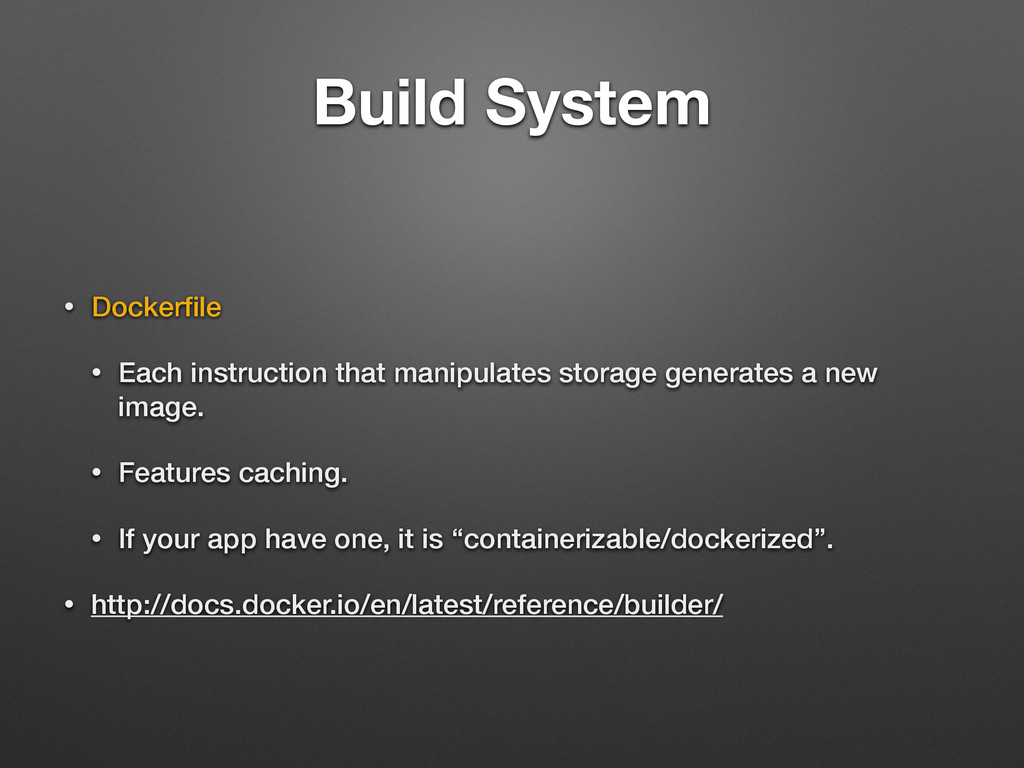 Build System

• Dockerfile

• Each instruction that manipulates storage generates a new image.

• Features caching.

• If your app have one, it is “containerizable/dockerized”.

• http://docs.docker.io/en/latest/reference/builder/